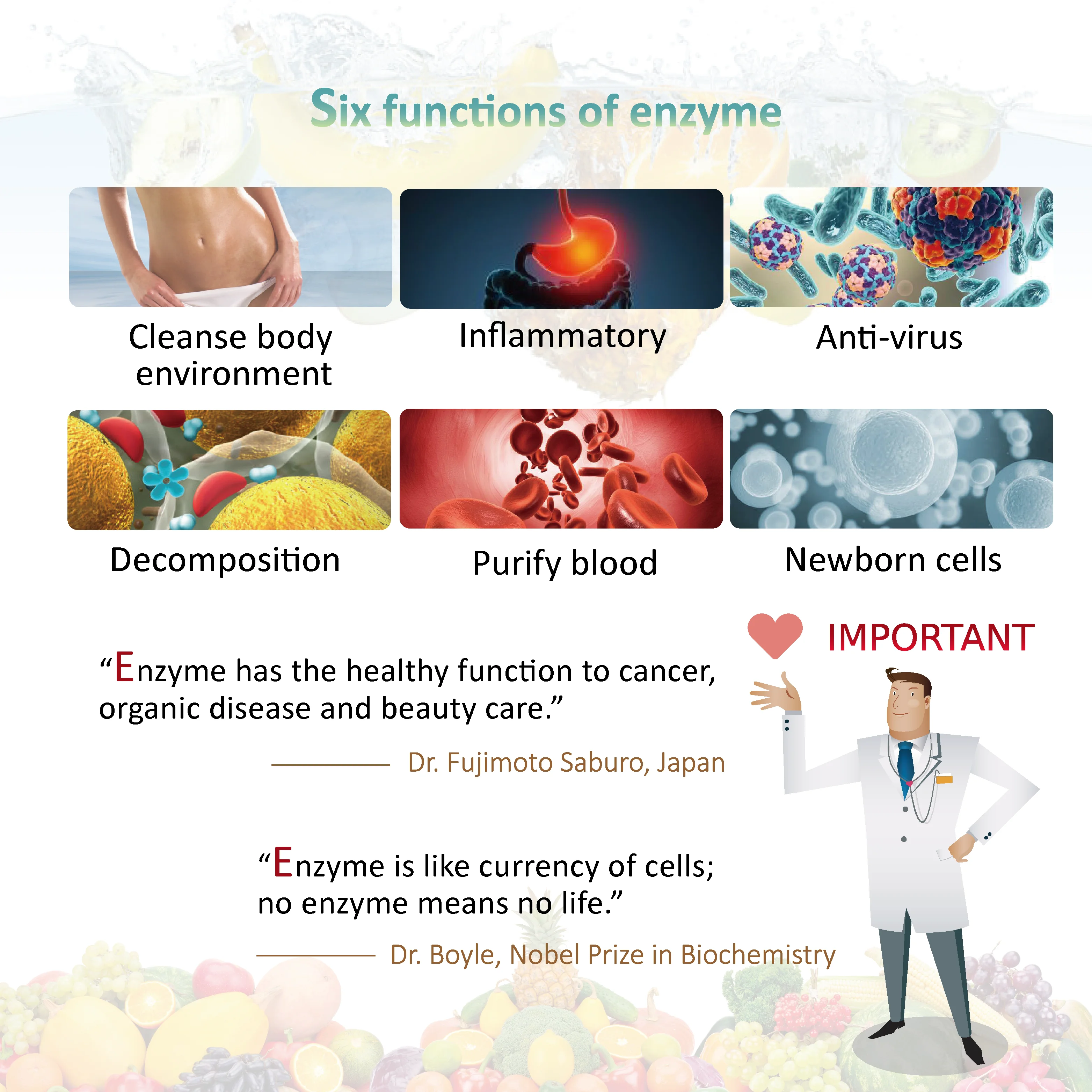 Six functions of enzyme

Cleanse body environment

Inflammatory

Anti-virus

Decomposition

Purify blood

Newborn cells

IMPORTANT

“Enzyme has the healthy function to cancer, organic disease and beauty care.”

Dr. Fujimoto Saburo, Japan

“Enzyme is like currency of cells; no enzyme means no life.”

Dr. Boyle, Nobel Prize in Biochemistry